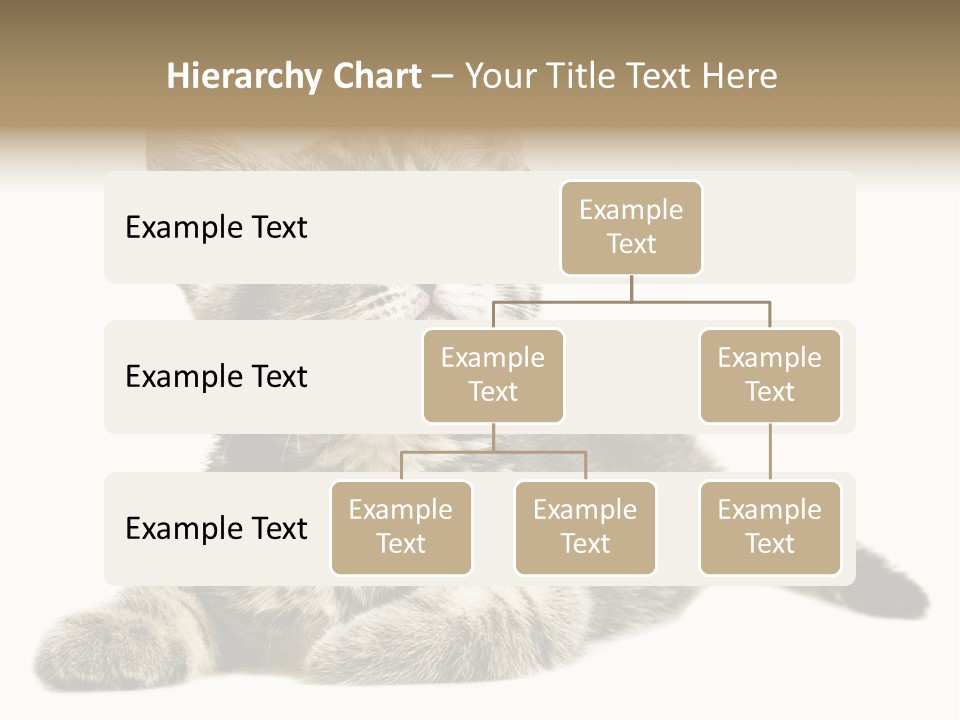 Hierarchy Chart – Your Title Text Here

Example Text

Example Text

Example Text

Example Text

Example Text

Example Text

Example Text

Example Text

Example Text